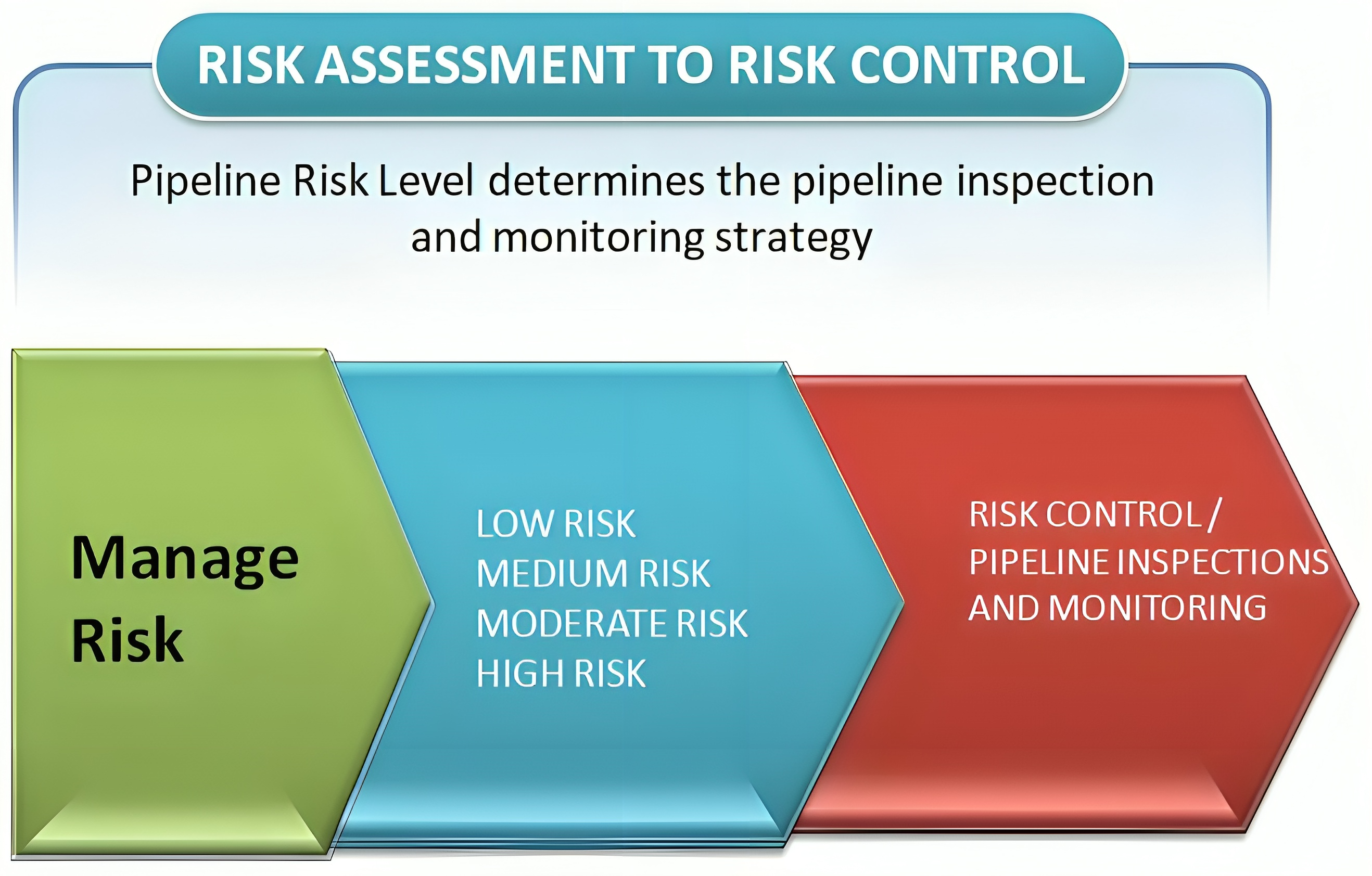 RISK ASSESSMENT TO RISK CONTROL

Pipeline Risk Level determines the pipeline inspection and monitoring strategy

Manage Risk

LOW RISK
MEDIUM RISK
MODERATE RISK
HIGH RISK

RISK CONTROL / PIPELINE INSPECTIONS AND MONITORING